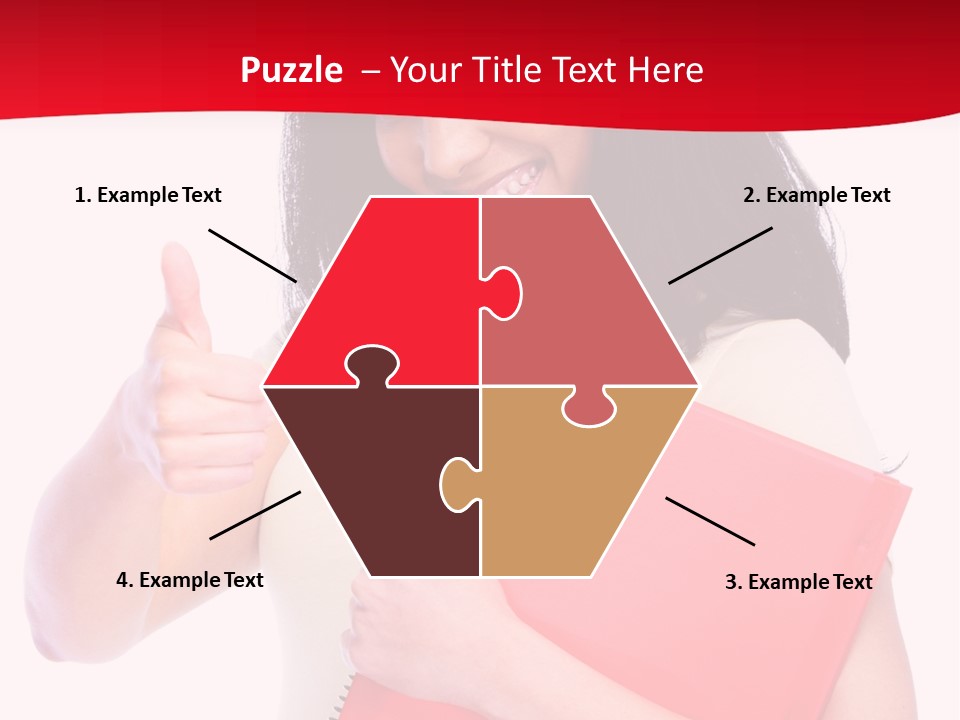 Puzzle – Your Title Text Here

1. Example Text

2. Example Text

4. Example Text

3. Example Text